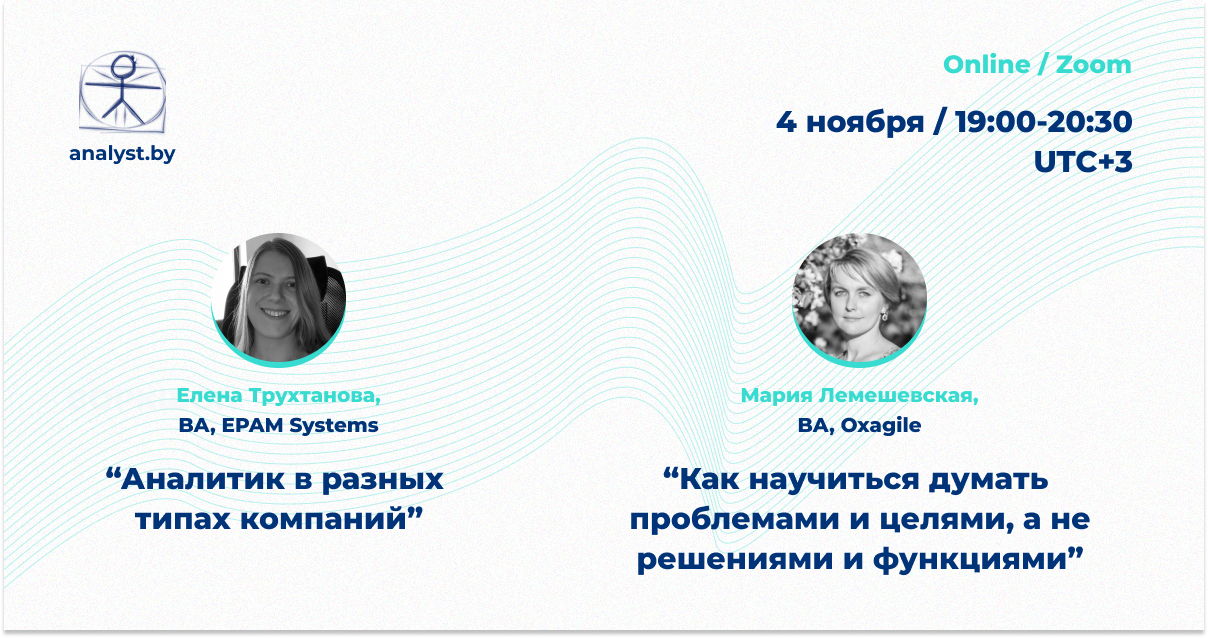 analyst.by

Online / Zoom

4 ноября / 19:00-20:30
UTC+3

Елена Трухтанова,
BA, EPAM Systems

“Аналитик в разных типах компаний”

Мария Лемешевская,
BA, Oxagile

“Как научиться думать проблемами и целями, а не решениями и функциями”